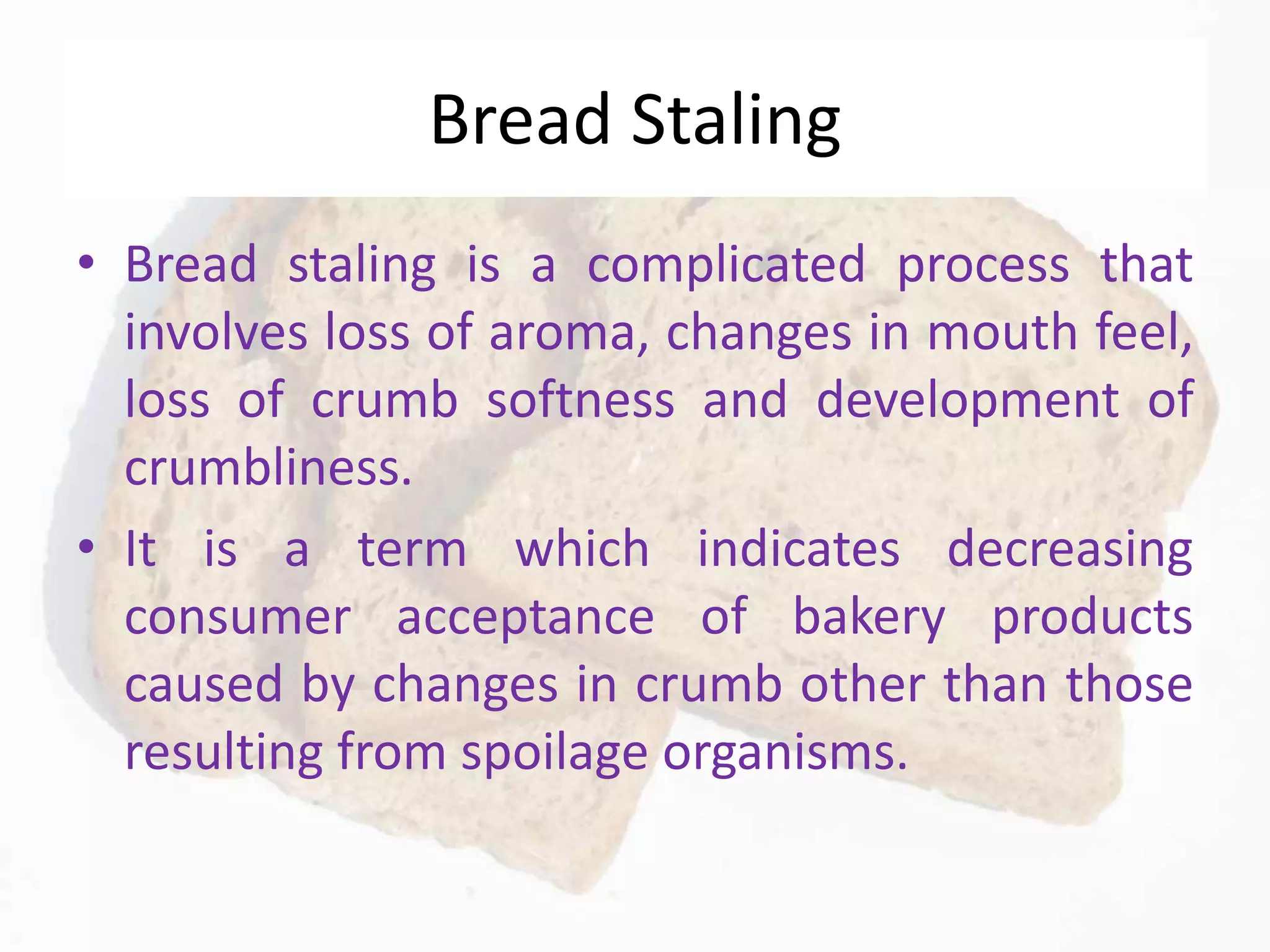 Bread Staling

• Bread staling is a complicated process that involves loss of aroma, changes in mouth feel, loss of crumb softness and development of crumbliness.

• It is a term which indicates decreasing consumer acceptance of bakery products caused by changes in crumb other than those resulting from spoilage organisms.